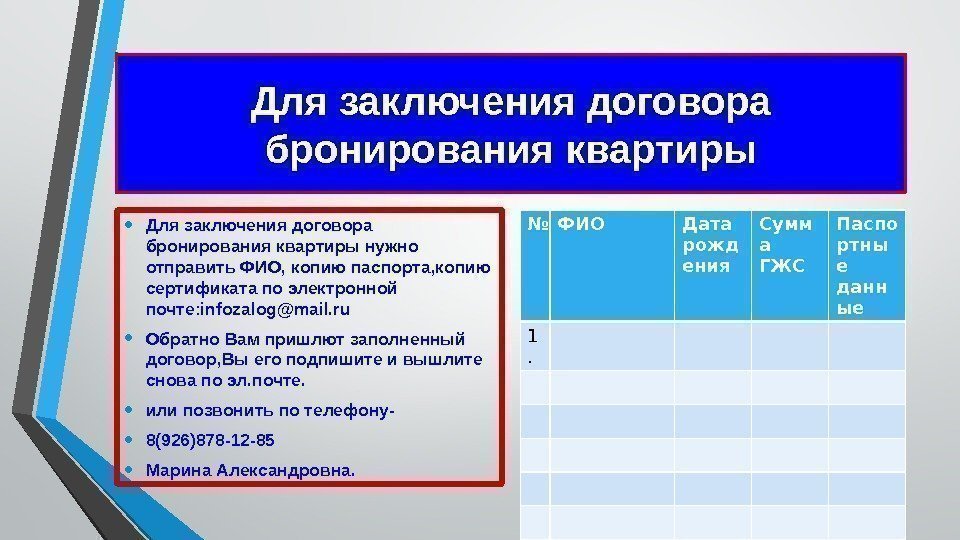 Для заключения договора бронирования квартиры

• Для заключения договора бронирования квартиры нужно отправить ФИО, копию паспорта,копию сертификата по электронной почте:infozalog@mail.ru

• Обратно Вам пришлют заполненный договор,Вы его подпишите и вышлите снова по эл.почте.

• или позвонить по телефону-

• 8(926)878-12-85

• Марина Александровна.

| № | ФИО | Дата рождения | Сумма ГЖС | Паспортные данные |
|---|---|---|---|---|
| 1. | | | | |
| | | | | |
| | | | | |
| | | | | |
| | | | | |
| | | | | |